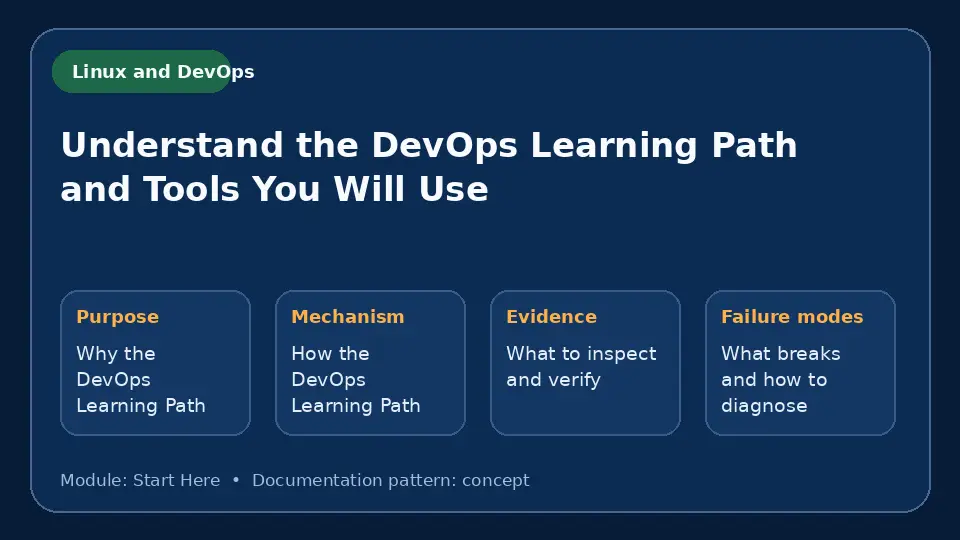 Linux and DevOps

Understand the DevOps Learning Path and Tools You Will Use

Purpose
Why the DevOps Learning Path

Mechanism
How the DevOps Learning Path

Evidence
What to inspect and verify

Failure modes
What breaks and how to diagnose

Module: Start Here • Documentation pattern: concept